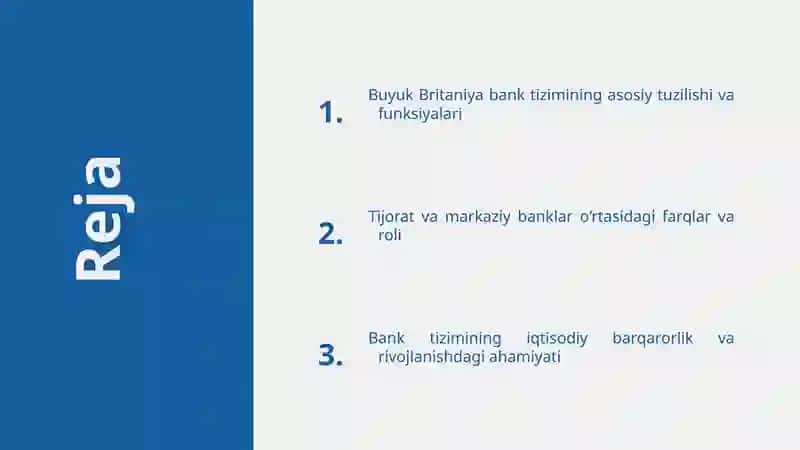 Reja

1. Buyuk Britaniya bank tizimining asosiy tuzilishi va funksiyalari

2. Tijorat va markaziy banklar o'rtasidagi farqlar va roli

3. Bank tizimining iqtisodiy barqarorlik va rivojlanishdagi ahamiyati